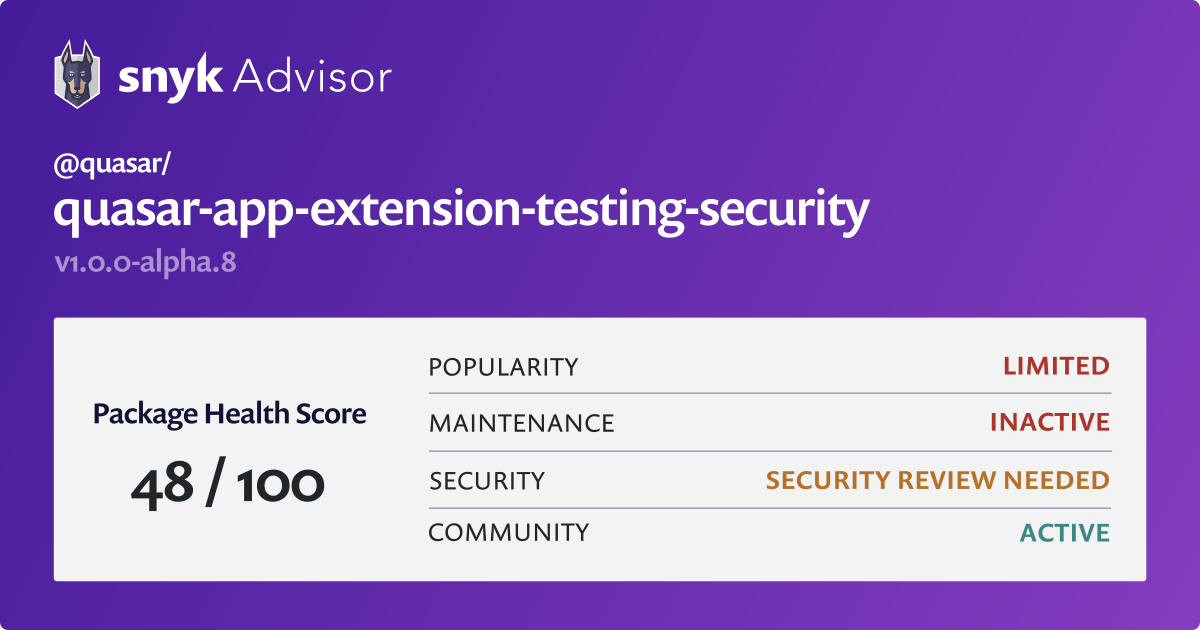 snyk Advisor

@quasar/
quasar-app-extension-testing-security
v1.0.0-alpha.8

Package Health Score
48 / 100

| POPULARITY | LIMITED |
|---|---|
| MAINTENANCE | INACTIVE |
| SECURITY | SECURITY REVIEW NEEDED |
| COMMUNITY | ACTIVE |